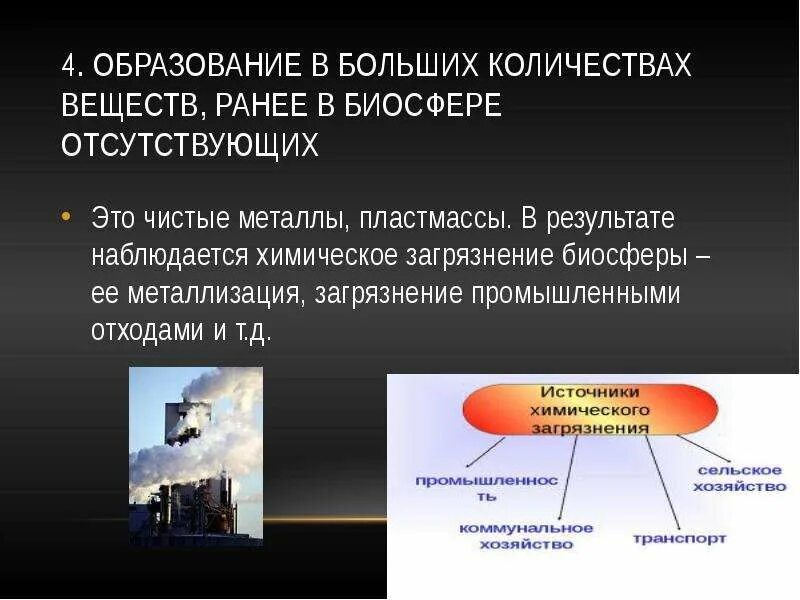 4. ОБРАЗОВАНИЕ В БОЛЬШИХ КОЛИЧЕСТВАХ ВЕЩЕСТВ, РАНЕЕ В БИОСФЕРЕ ОТСУТСТВУЮЩИХ

• Это чистые металлы, пластмассы. В результате наблюдается химическое загрязнение биосферы – ее металлизация, загрязнение промышленными отходами и т.д.

Источники химического загрязнения

промышленность

коммунальное хозяйство

транспорт

сельское хозяйство